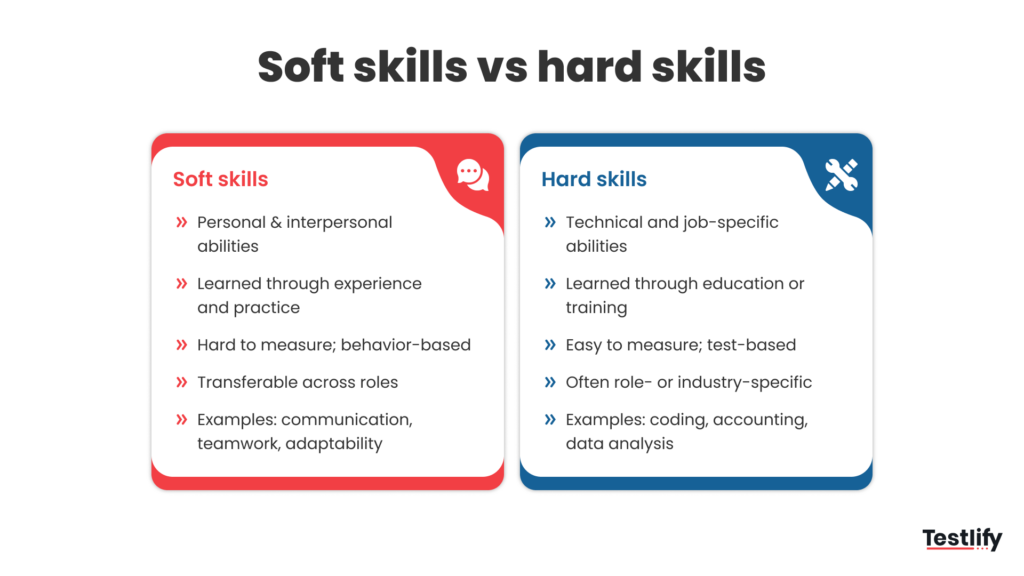 Soft skills vs hard skills

Soft skills

» Personal & interpersonal abilities

» Learned through experience and practice

» Hard to measure; behavior-based

» Transferable across roles

» Examples: communication, teamwork, adaptability

Hard skills

» Technical and job-specific abilities

» Learned through education or training

» Easy to measure; test-based

» Often role- or industry-specific

» Examples: coding, accounting, data analysis

Testlify